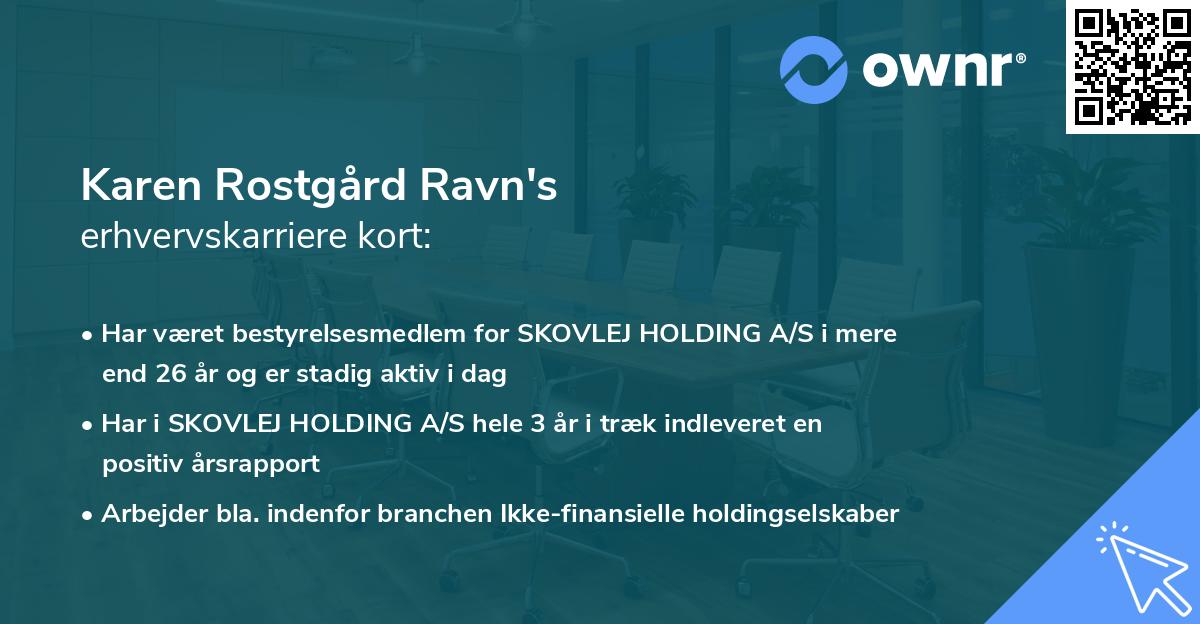 ownr®

Karen Rostgård Ravn's
erhvervskarriere kort:

• Har været bestyrelsesmedlem for SKOVLEJ HOLDING A/S i mere end 26 år og er stadig aktiv i dag

• Har i SKOVLEJ HOLDING A/S hele 3 år i træk indleveret en positiv årsrapport

• Arbejder bla. indenfor branchen Ikke-finansielle holdingselskaber